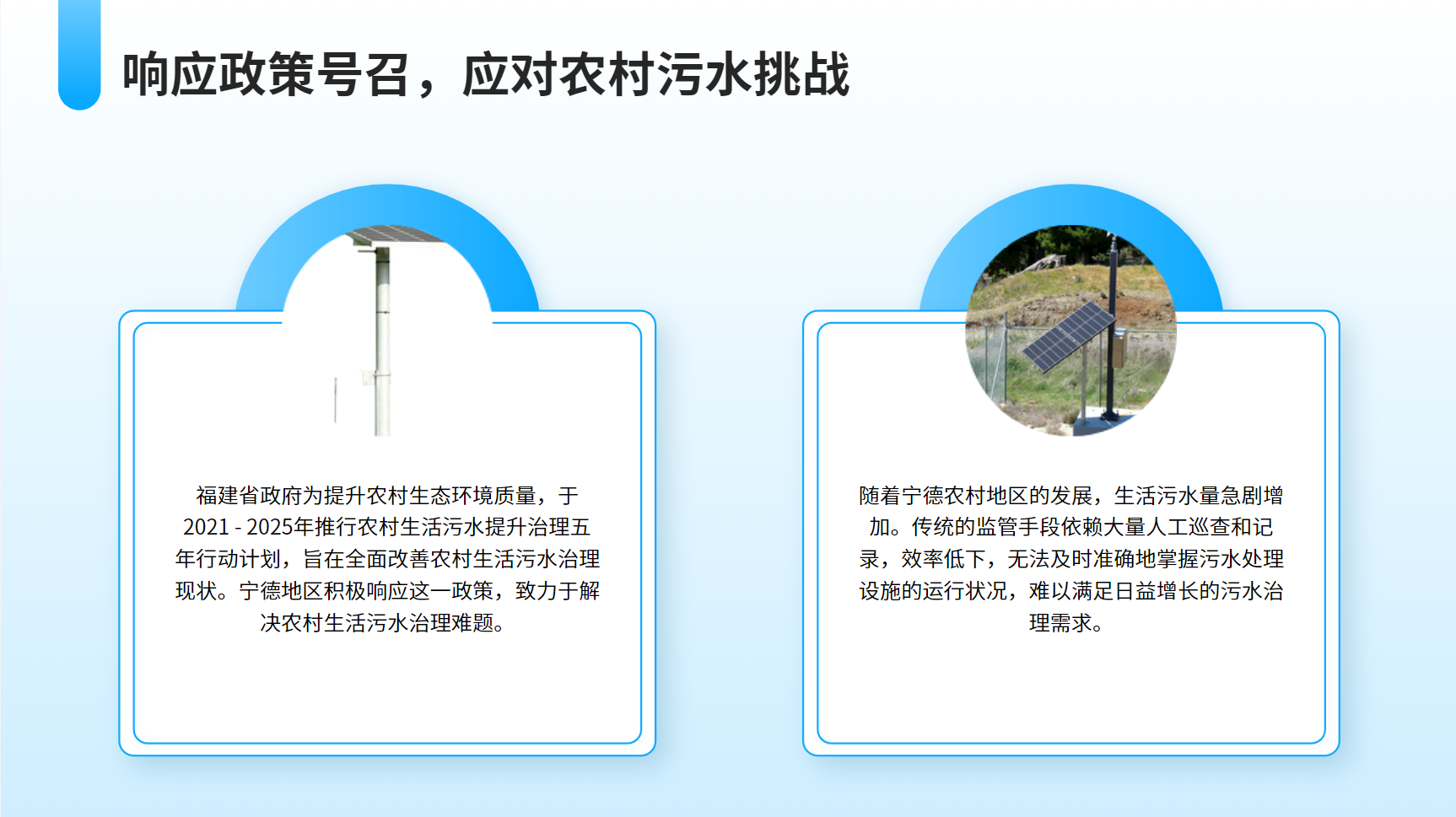 响应政策号召，应对农村污水挑战

福建省政府为提升农村生态环境质量，于2021 - 2025年推行农村生活污水提升治理五年行动计划，旨在全面改善农村生活污水治理现状。宁德地区积极响应这一政策，致力于解决农村生活污水治理难题。

随着宁德农村地区的发展，生活污水量急剧增加。传统的监管手段依赖大量人工巡查和记录，效率低下，无法及时准确地掌握污水处理设施的运行状况，难以满足日益增长的污水治理需求。